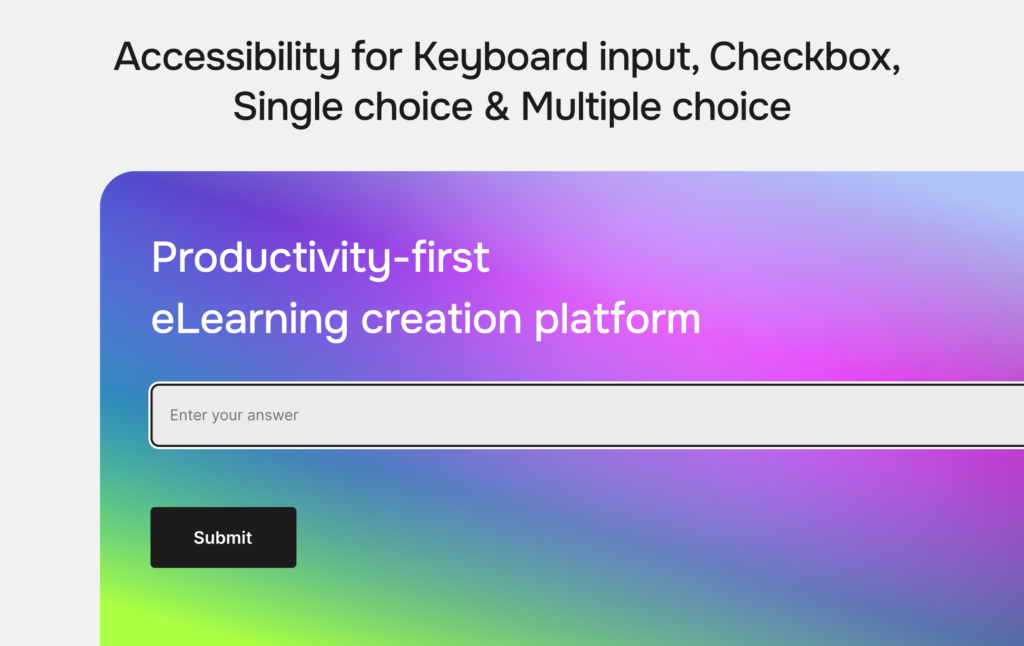 Accessibility for Keyboard input, Checkbox, Single choice & Multiple choice

Productivity-first
eLearning creation platform

Enter your answer

Submit